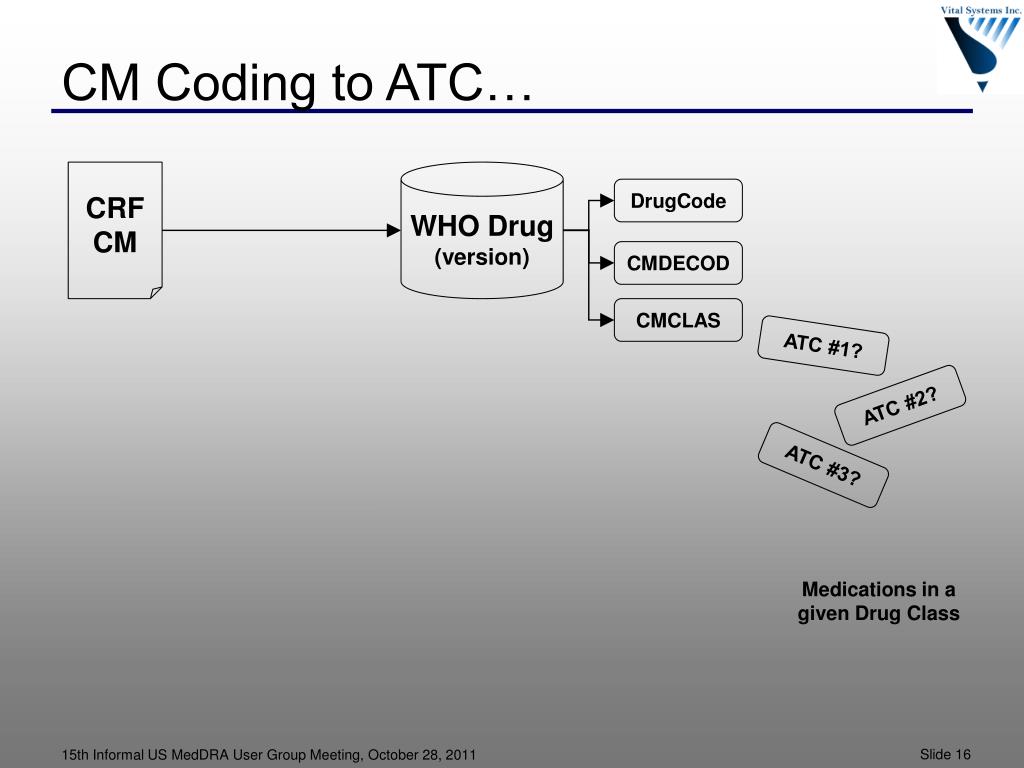 Vital Systems Inc.

CM Coding to ATC…

CRF CM

WHO Drug (version)

DrugCode

CMDECOD

CMCLAS

ATC #1?

ATC #2?

ATC #3?

Medications in a given Drug Class

15th Informal US MedDRA User Group Meeting, October 28, 2011

Slide 16